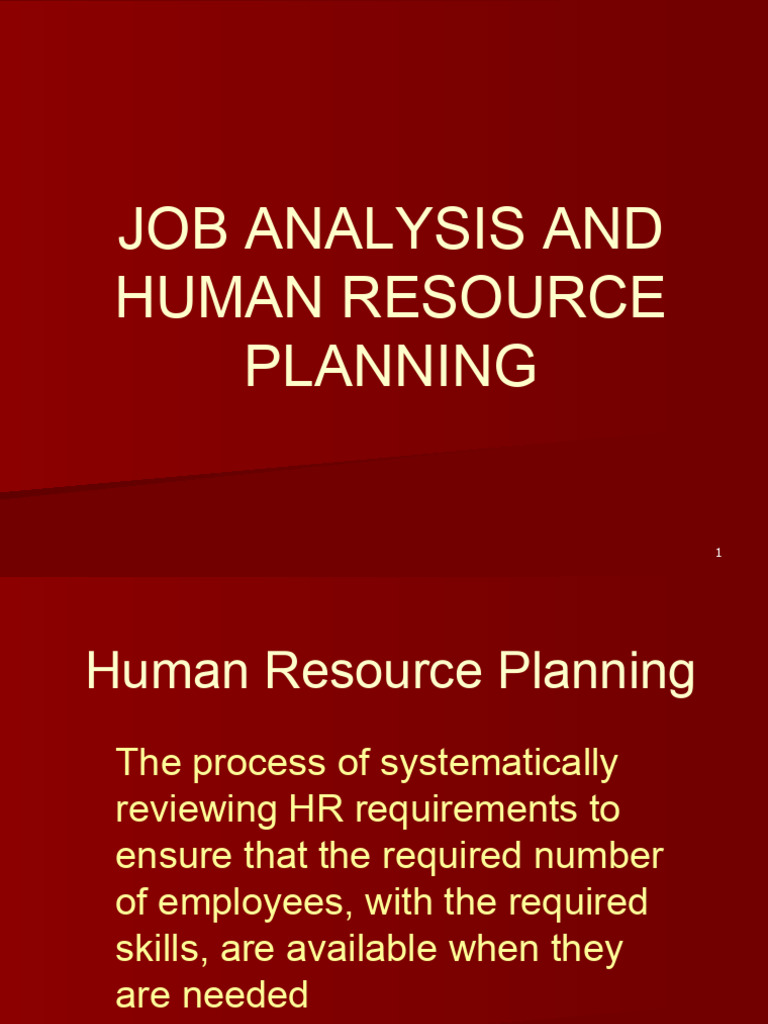 JOB ANALYSIS AND HUMAN RESOURCE PLANNING

1

Human Resource Planning

The process of systematically reviewing HR requirements to ensure that the required number of employees, with the required skills, are available when they are needed